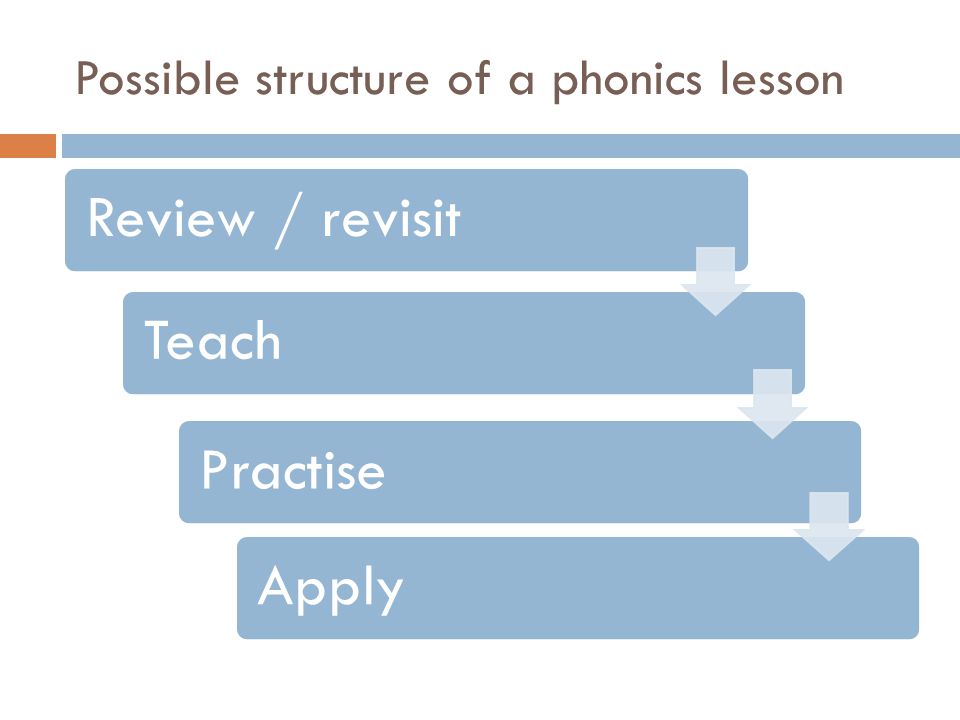 Possible structure of a phonics lesson

Review / revisit

Teach

Practise

Apply